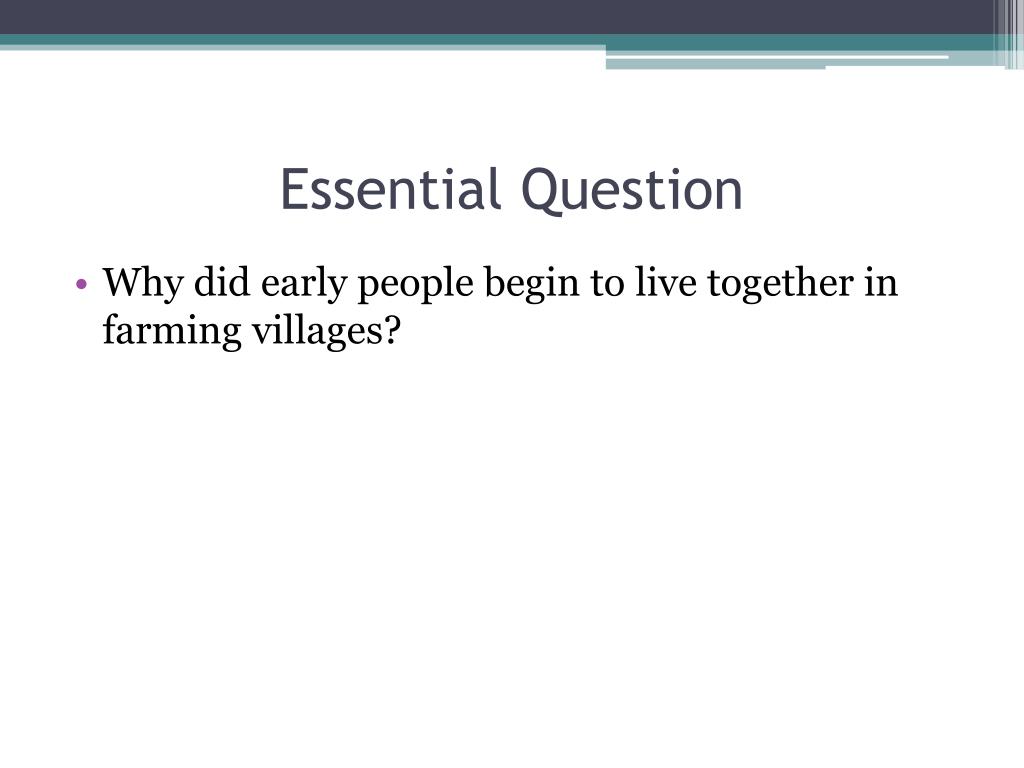 Essential Question

• Why did early people begin to live together in farming villages?